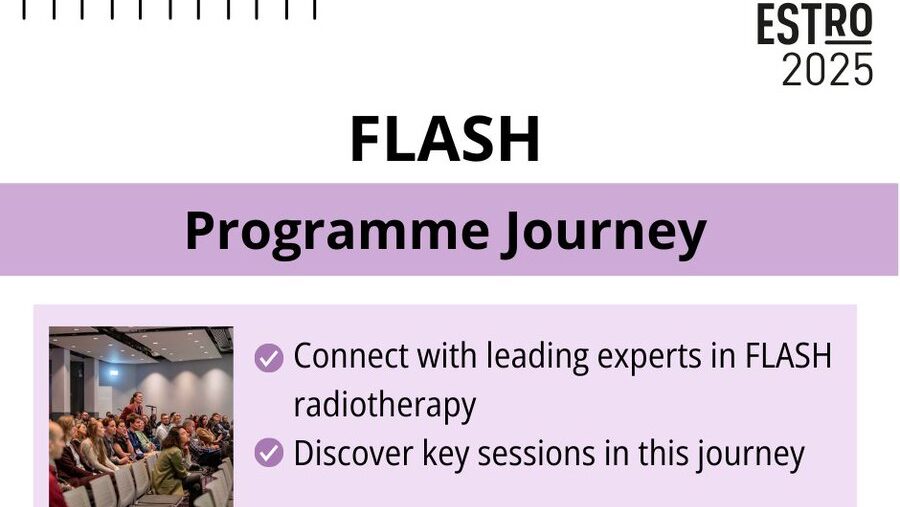 ESTRO
2025

FLASH

Programme Journey

Connect with leading experts in FLASH radiotherapy

Discover key sessions in this journey